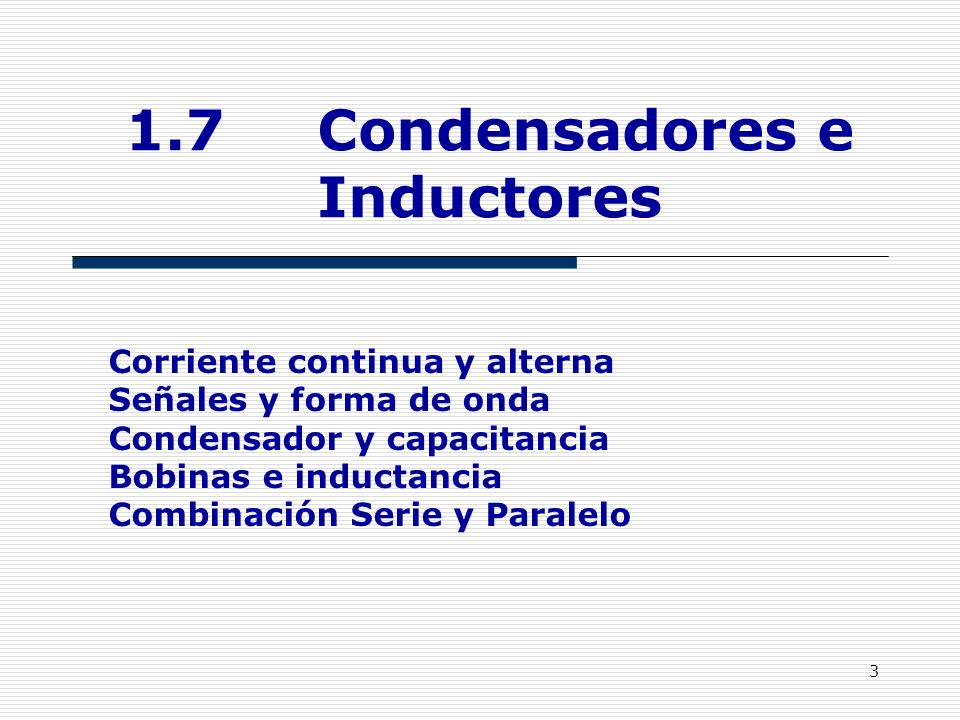 1.7 Condensadores e Inductores

Corriente continua y alterna
Señales y forma de onda
Condensador y capacitancia
Bobinas e inductancia
Combinación Serie y Paralelo

3